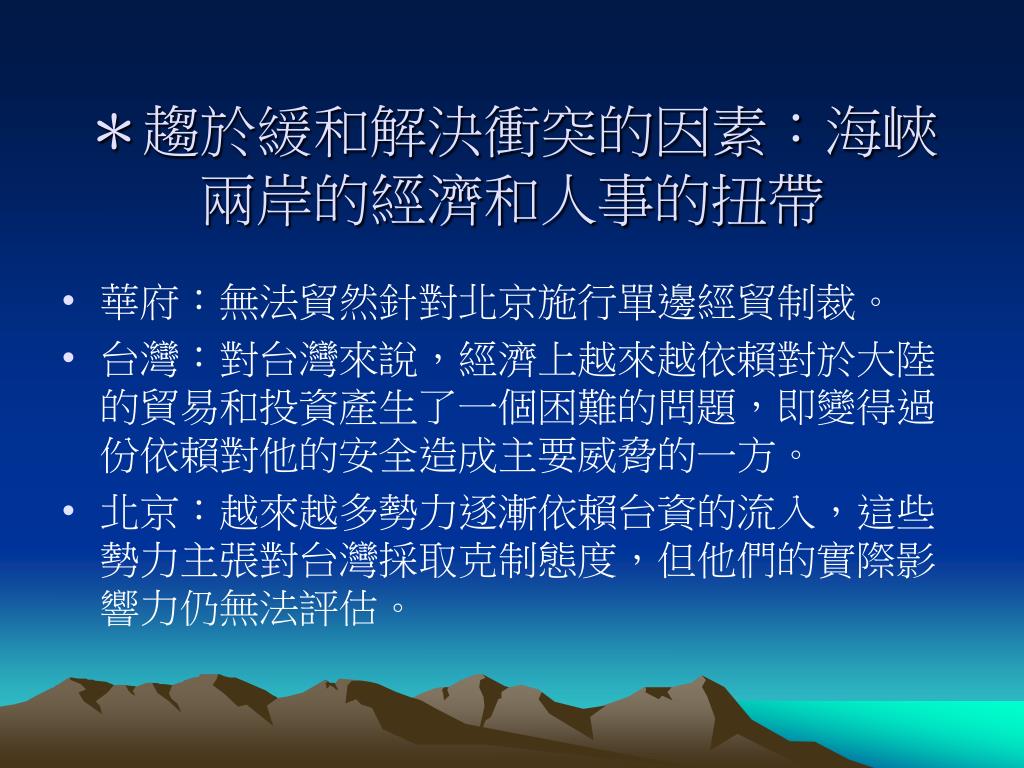 ＊趨於緩和解決衝突的因素：海峽兩岸的經濟和人事的扭帶

• 華府：無法貿然針對北京施行單邊經貿制裁。

• 台灣：對台灣來說，經濟上越來越依賴對於大陸的貿易和投資產生了一個困難的問題，即變得過份依賴對他的安全造成主要威脅的一方。

• 北京：越來越多勢力逐漸依賴台資的流入，這些勢力主張對台灣採取克制態度，但他們的實際影響力仍無法評估。